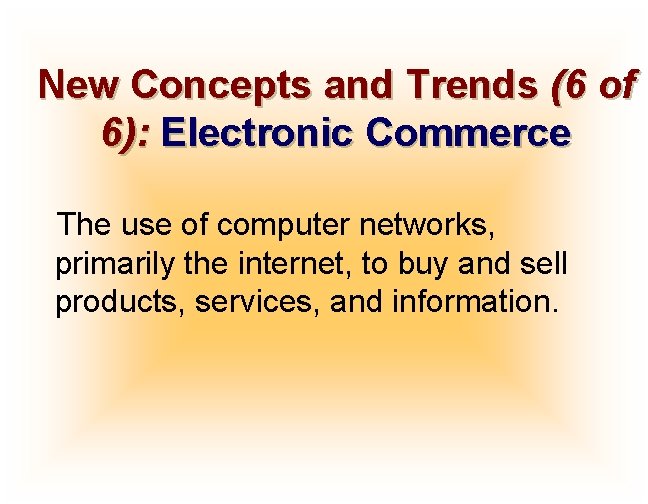 New Concepts and Trends (6 of 6): Electronic Commerce

The use of computer networks, primarily the internet, to buy and sell products, services, and information.